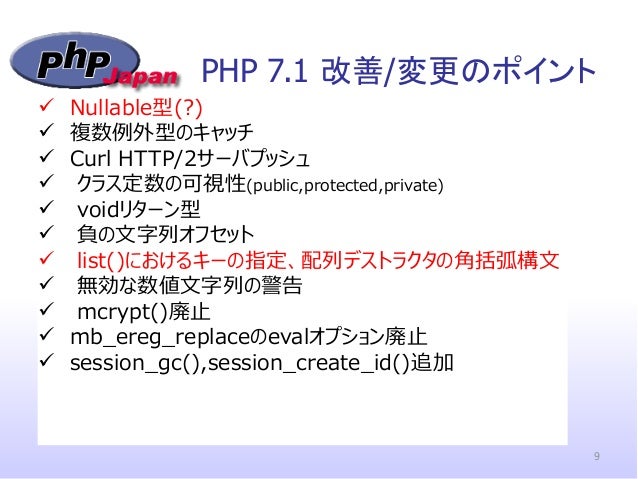 php Japan

PHP 7.1 改善/変更のポイント

✓ Nullable型(?)
✓ 複数例外型のキャッチ
✓ Curl HTTP/2サーバプッシュ
✓ クラス定数の可視性(public,protected,private)
✓ voidリターン型
✓ 負の文字列オフセット
✓ list()におけるキーの指定、配列デストラクタの角括弧構文
✓ 無効な数値文字列の警告
✓ mcrypt()廃止
✓ mb_ereg_replaceのevalオプション廃止
✓ session_gc(),session_create_id()追加

9